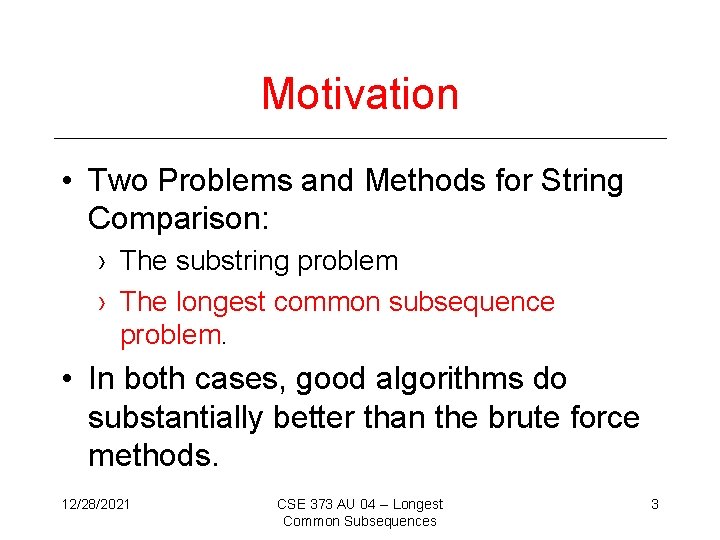 Motivation

• Two Problems and Methods for String Comparison:
› The substring problem
› The longest common subsequence problem.
• In both cases, good algorithms do substantially better than the brute force methods.

12/28/2021

CSE 373 AU 04 – Longest Common Subsequences

3